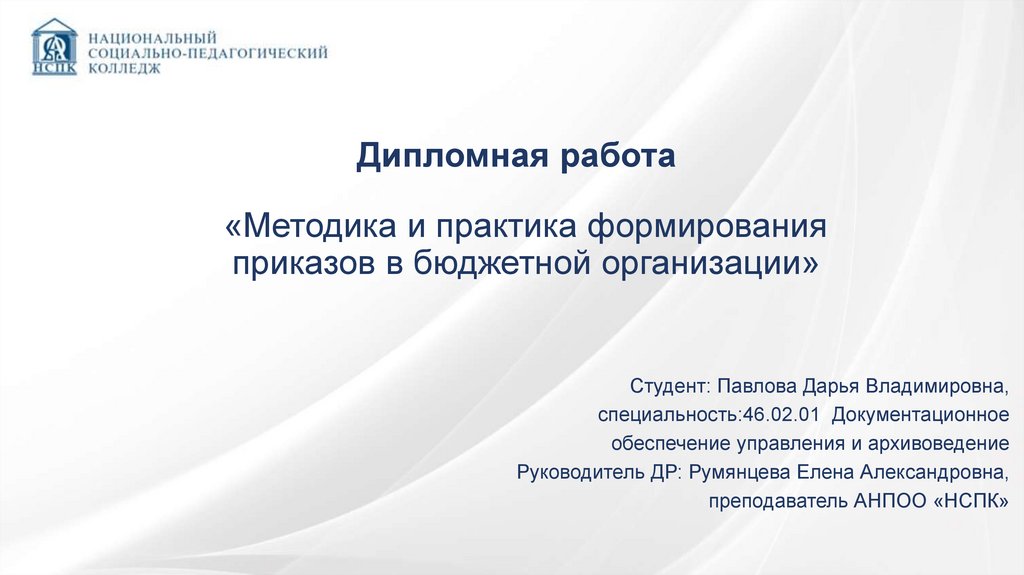 НСПК
НАЦИОНАЛЬНЫЙ
СОЦИАЛЬНО-ПЕДАГОГИЧЕСКИЙ
КОЛЛЕДЖ

Дипломная работа

«Методика и практика формирования приказов в бюджетной организации»

Студент: Павлова Дарья Владимировна,
специальность:46.02.01 Документационное обеспечение управления и архивоведение
Руководитель ДР: Румянцева Елена Александровна,
преподаватель АНПОО «НСПК»